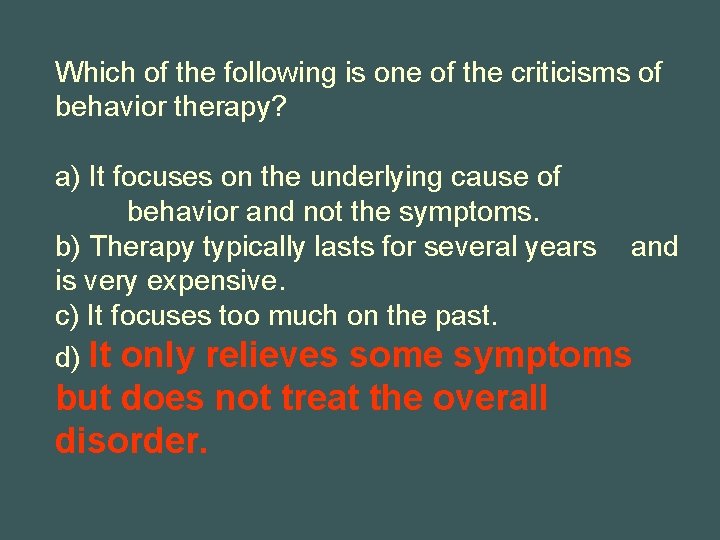 Which of the following is one of the criticisms of behavior therapy?

a) It focuses on the underlying cause of behavior and not the symptoms.
b) Therapy typically lasts for several years and is very expensive.
c) It focuses too much on the past.
d) It only relieves some symptoms but does not treat the overall disorder.